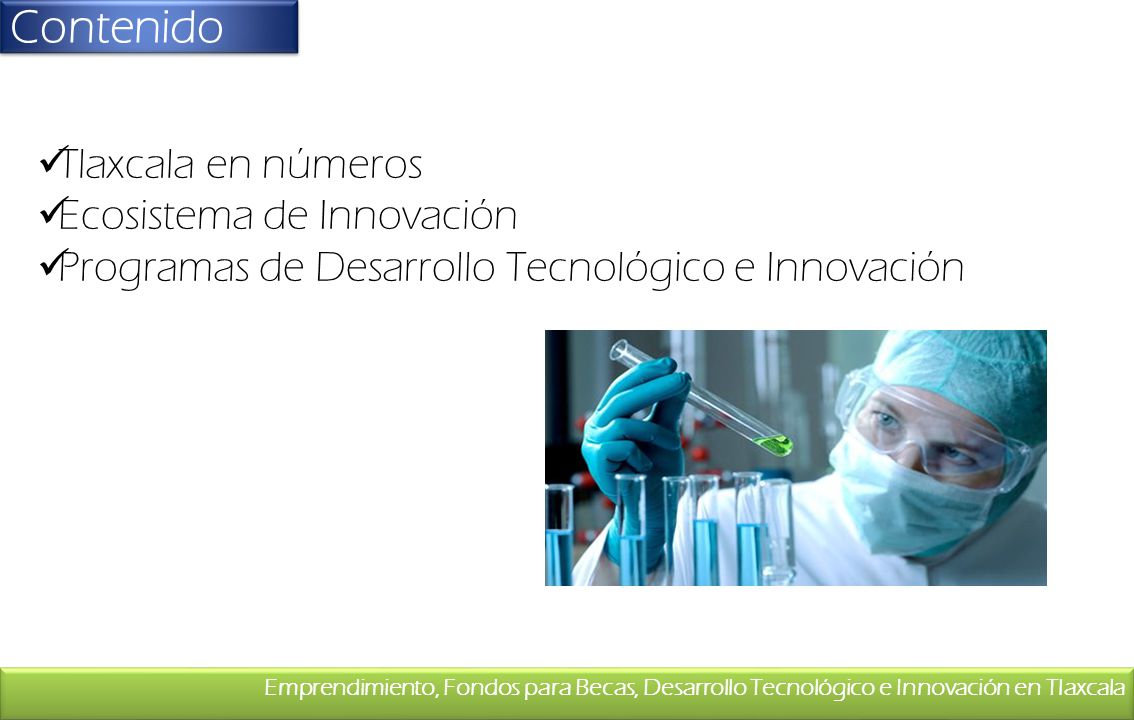 Contenido

✓Tlaxcala en números
✓Ecosistema de Innovación
✓Programas de Desarrollo Tecnológico e Innovación

Emprendimiento, Fondos para Becas, Desarrollo Tecnológico e Innovación en Tlaxcala